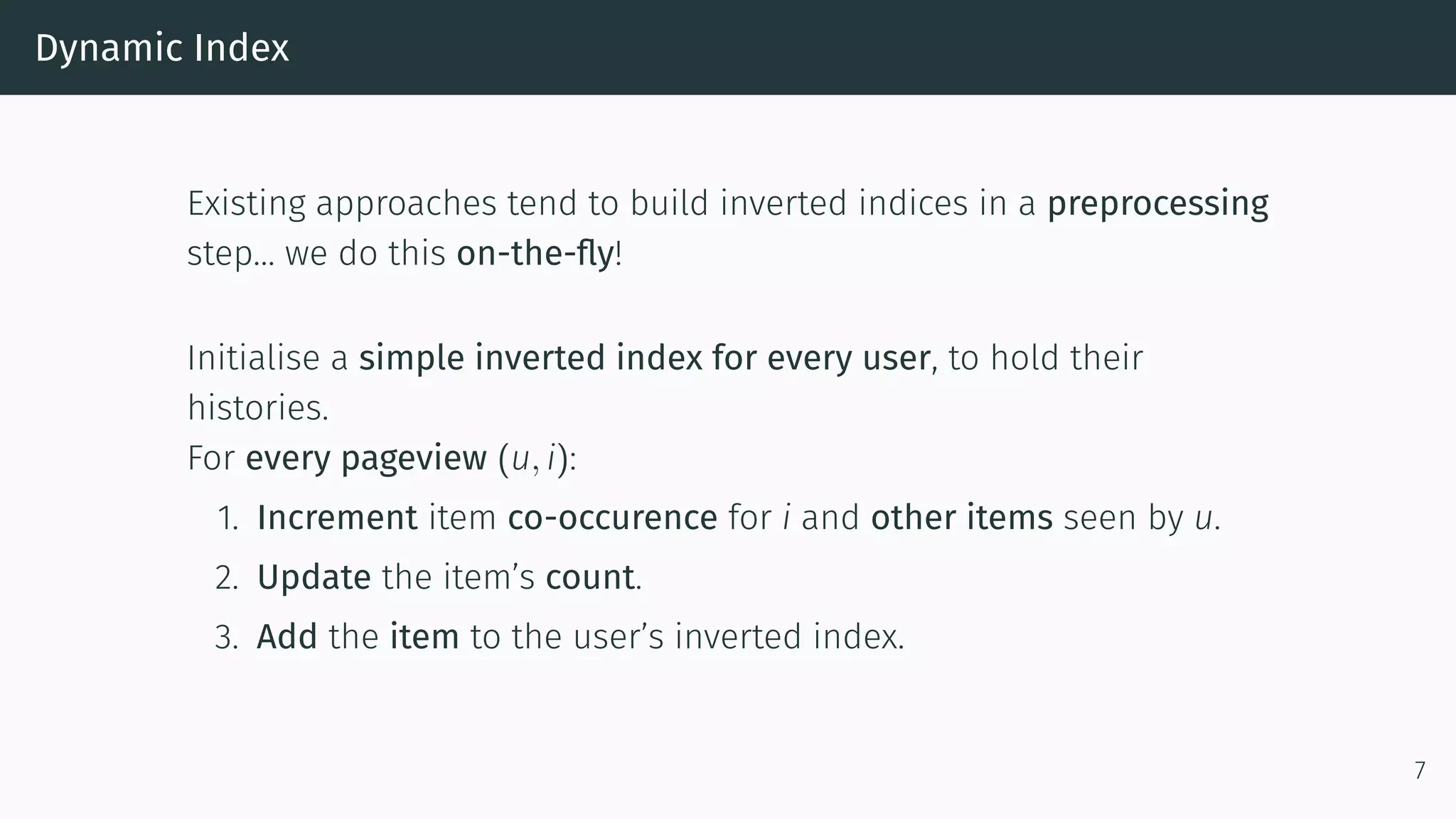 Dynamic Index

Existing approaches tend to build inverted indices in a preprocessing step... we do this on-the-fly!

Initialise a simple inverted index for every user, to hold their histories.
For every pageview $(u, i)$:

1. Increment item co-occurence for $i$ and other items seen by $u$.
2. Update the item's count.
3. Add the item to the user's inverted index.

7